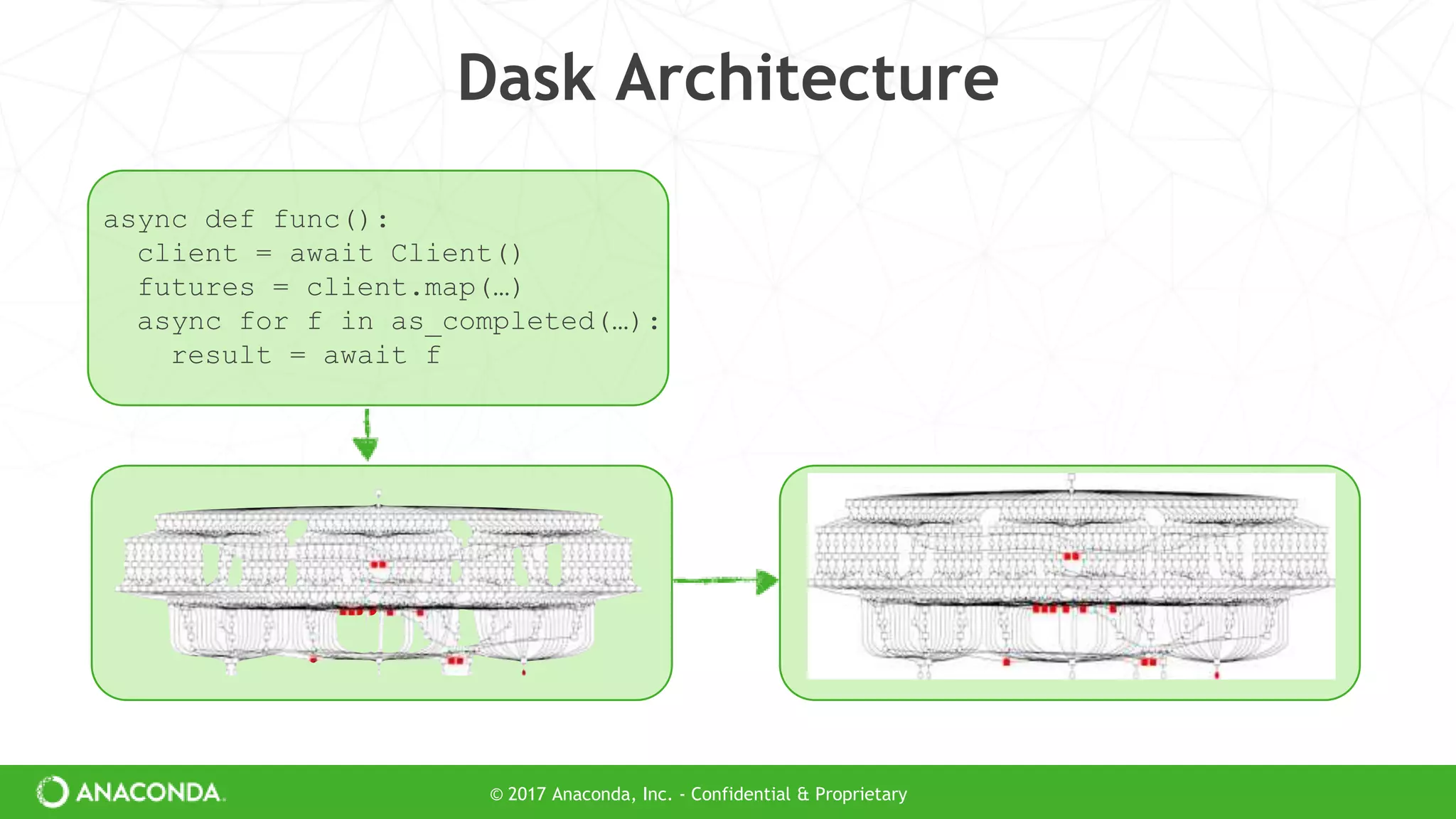 Dask Architecture

async def func():
  client = await Client()
  futures = client.map(…)
  async for f in as_completed(…):
    result = await f

ANACONDA.

© 2017 Anaconda, Inc. - Confidential & Proprietary